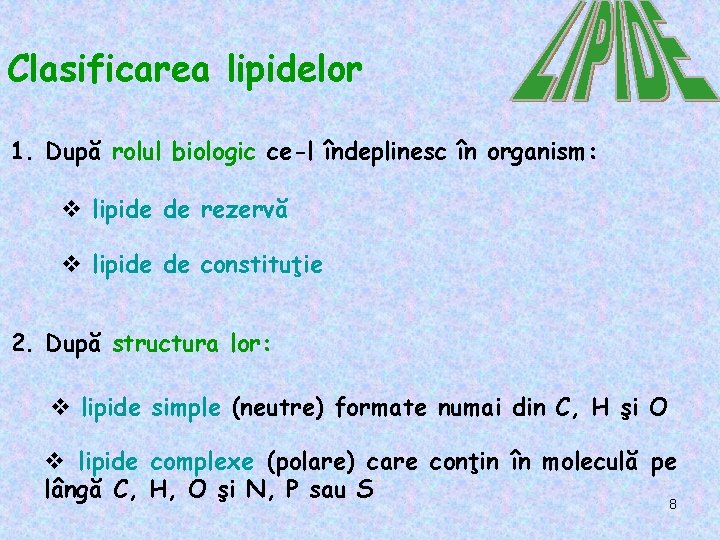 Clasificarea lipidelor

LIPIDE

1. După rolul biologic ce-l îndeplinesc în organism:

❖ lipide de rezervă

❖ lipide de constituţie

2. După structura lor:

❖ lipide simple (neutre) formate numai din C, H şi O

❖ lipide complexe (polare) care conţin în moleculă pe lângă C, H, O şi N, P sau S

8